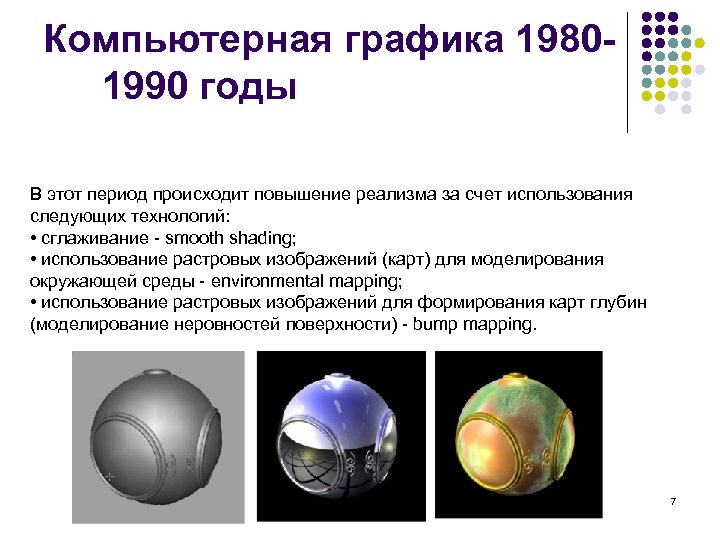 Компьютерная графика 1980-1990 годы

В этот период происходит повышение реализма за счет использования следующих технологий:
• сглаживание - smooth shading;
• использование растровых изображений (карт) для моделирования окружающей среды - environmental mapping;
• использование растровых изображений для формирования карт глубин (моделирование неровностей поверхности) - bump mapping.

7